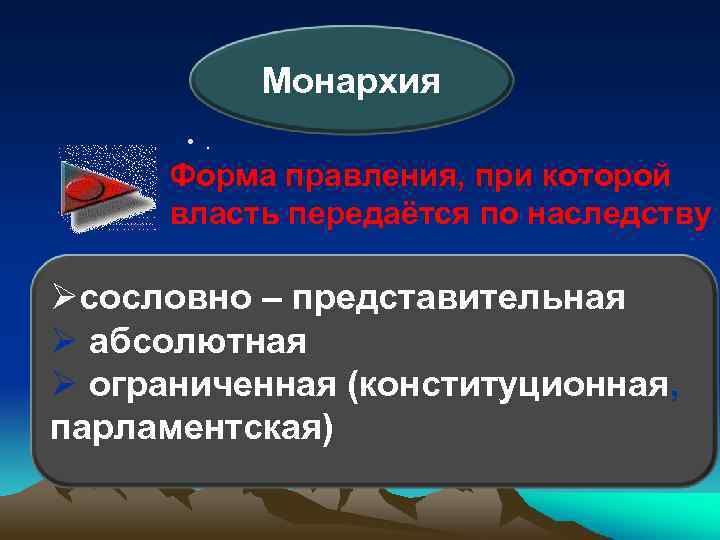 Монархия

Форма правления, при которой власть передаётся по наследству

➢сословно – представительная
➢ абсолютная
➢ ограниченная (конституционная, парламентская)